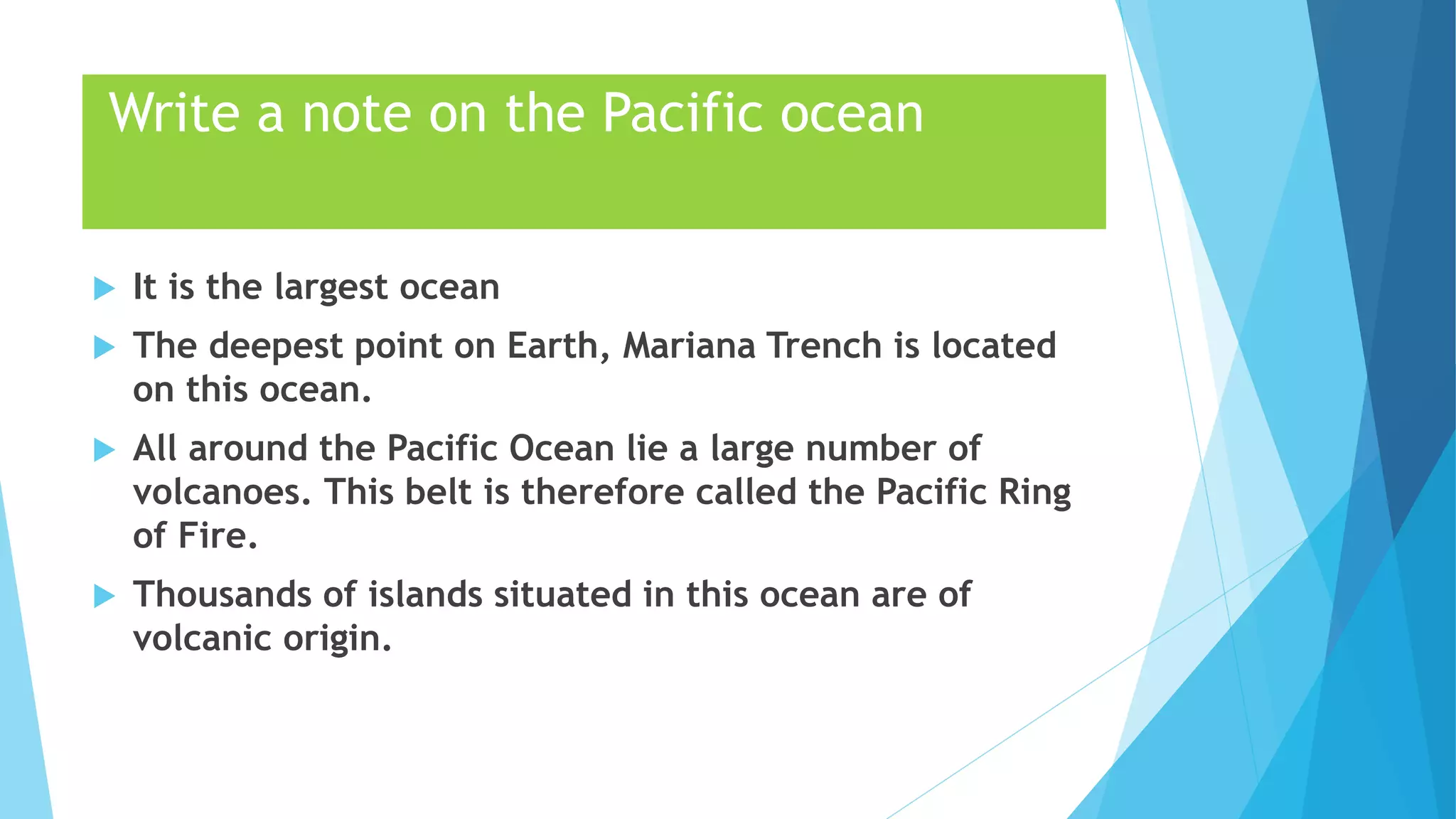 Write a note on the Pacific ocean

It is the largest ocean

The deepest point on Earth, Mariana Trench is located on this ocean.

All around the Pacific Ocean lie a large number of volcanoes. This belt is therefore called the Pacific Ring of Fire.

Thousands of islands situated in this ocean are of volcanic origin.